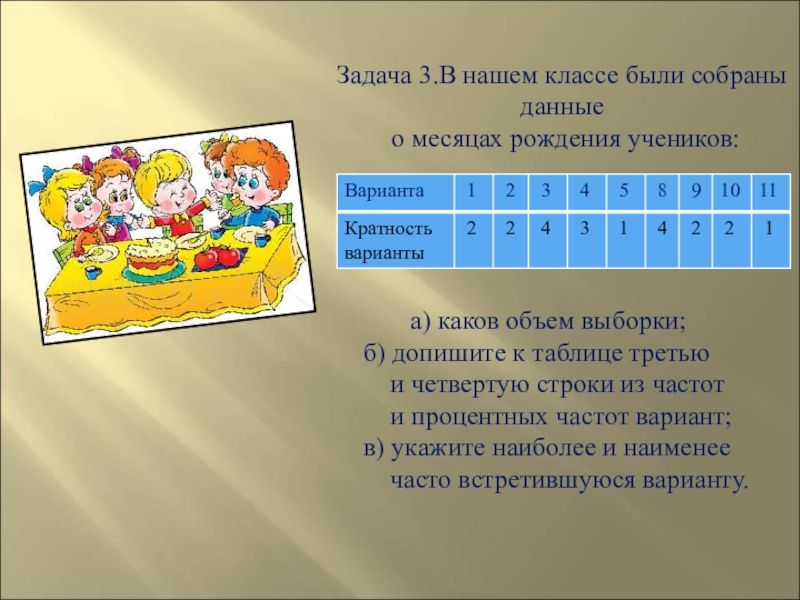 Задача 3.В нашем классе были собраны данные
о месяцах рождения учеников:

| Варианта | 1 | 2 | 3 | 4 | 5 | 8 | 9 | 10 | 11 |
|---|---|---|---|---|---|---|---|---|---|
| Кратность варианты | 2 | 2 | 4 | 3 | 1 | 4 | 2 | 2 | 1 |

а) каков объем выборки;
б) допишите к таблице третью и четвертую строки из частот и процентных частот вариант;
в) укажите наиболее и наименее часто встретившуюся варианту.